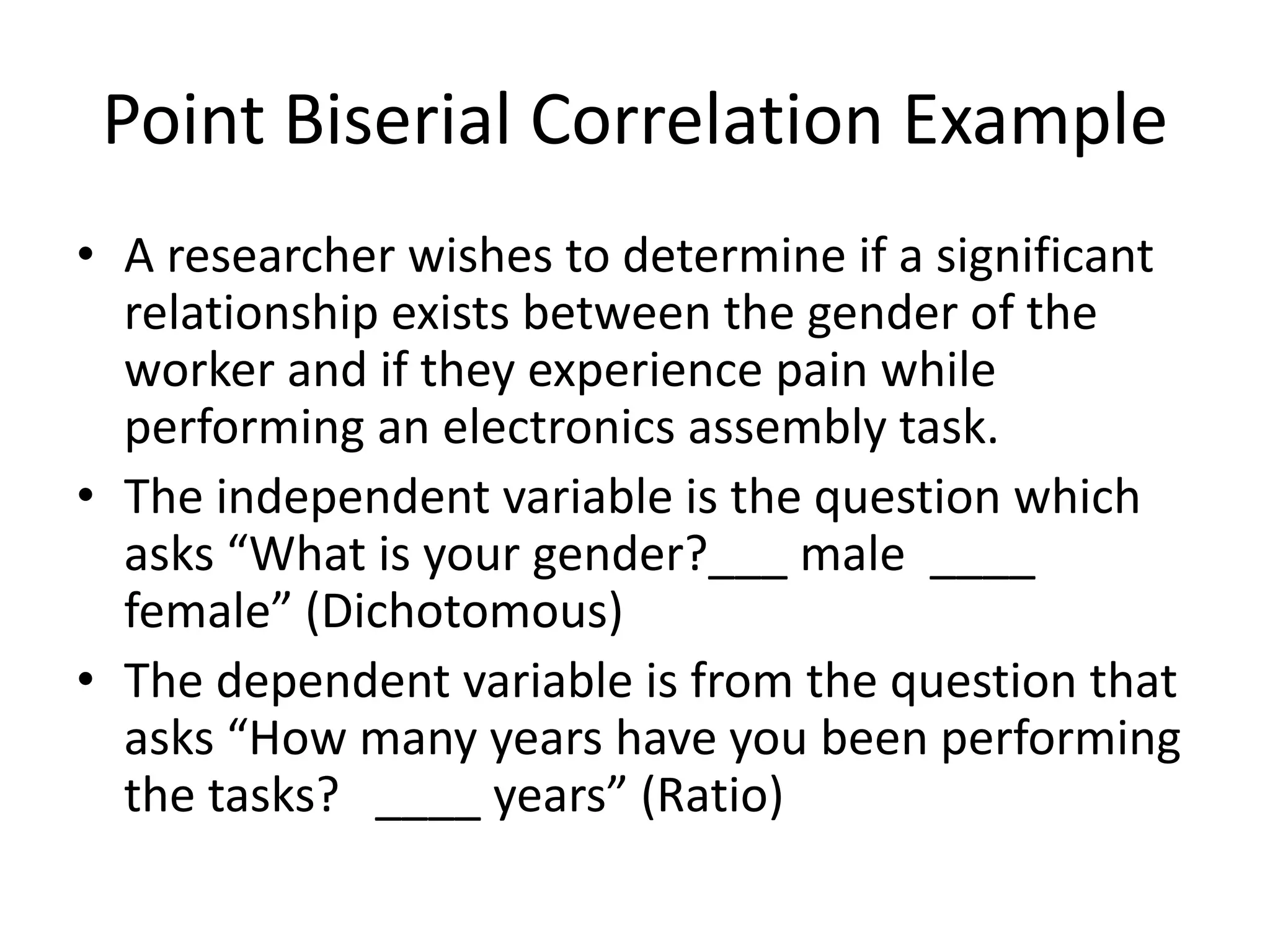 Point Biserial Correlation Example

• A researcher wishes to determine if a significant relationship exists between the gender of the worker and if they experience pain while performing an electronics assembly task.

• The independent variable is the question which asks “What is your gender?___ male ____ female” (Dichotomous)

• The dependent variable is from the question that asks “How many years have you been performing the tasks? ____ years” (Ratio)